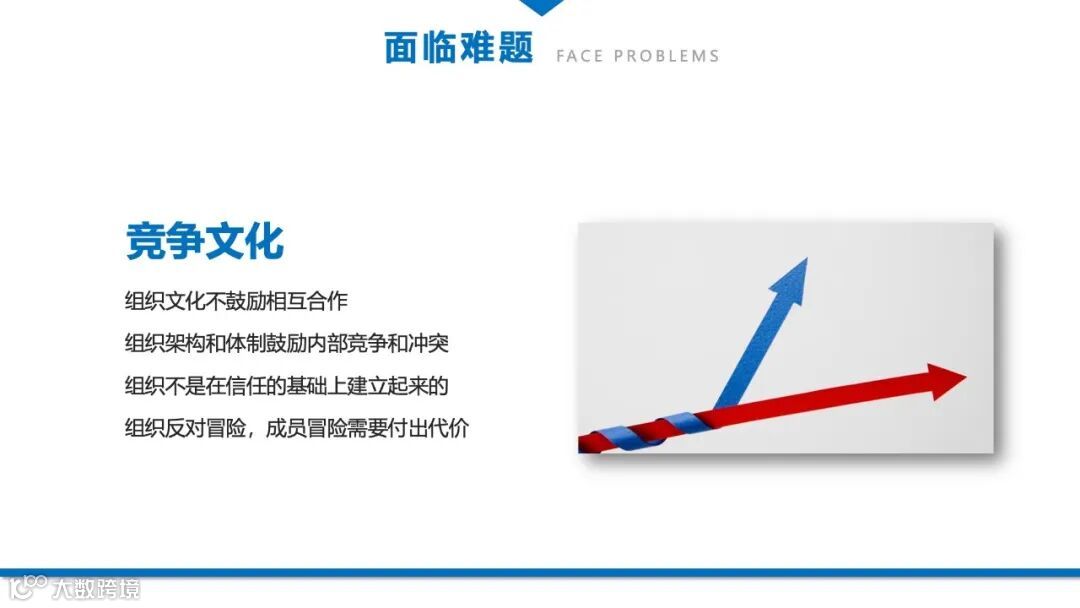 面临难题 FACE PROBLEMS

竞争文化

组织文化不鼓励相互合作

组织架构和体制鼓励内部竞争和冲突

组织不是在信任的基础上建立起来的

组织反对冒险，成员冒险需要付出代价

大数跨境